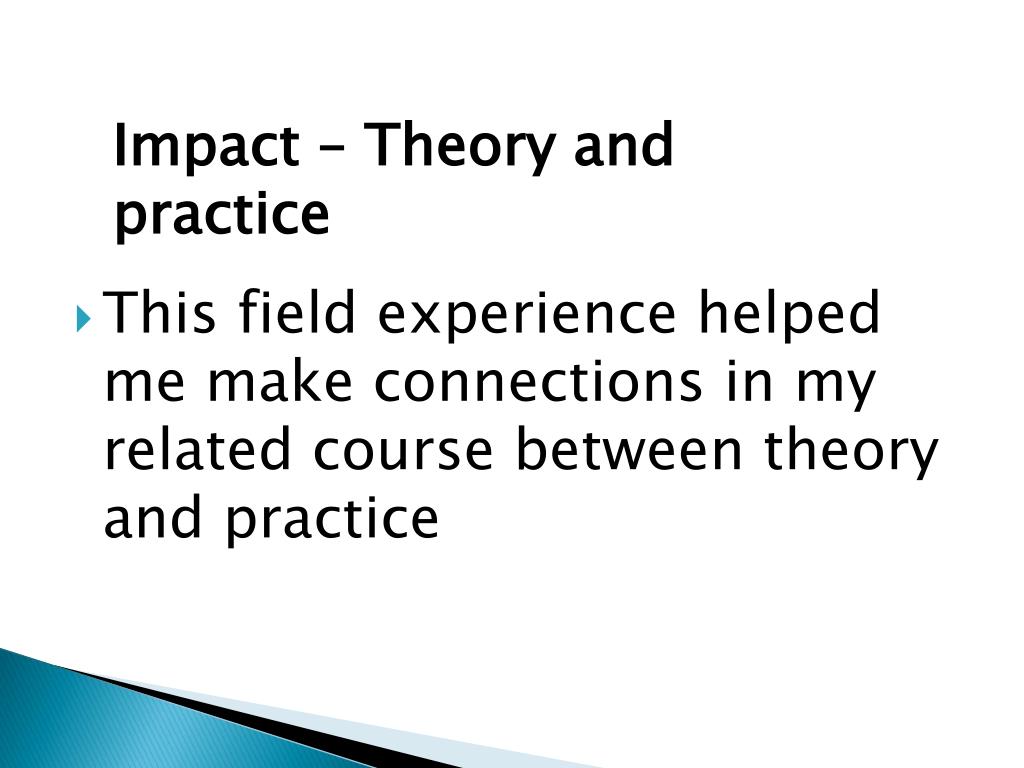 Impact – Theory and practice

This field experience helped me make connections in my related course between theory and practice